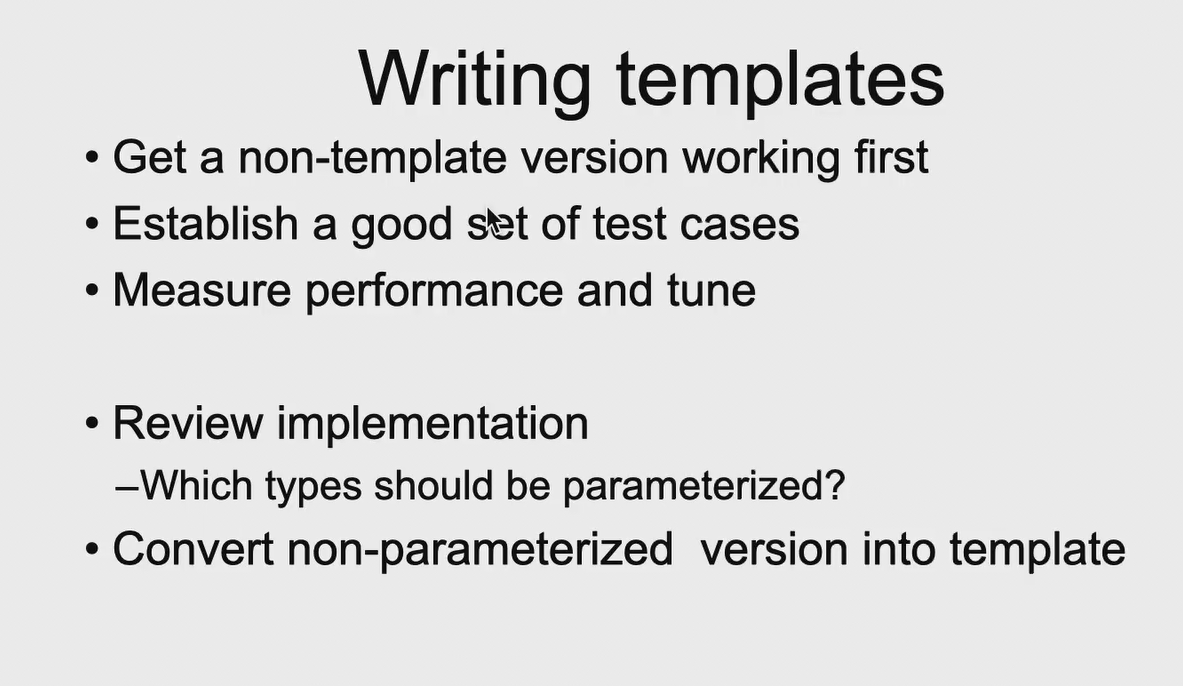 Writing templates

• Get a non-template version working first
• Establish a good set of test cases
• Measure performance and tune

• Review implementation
–Which types should be parameterized?
• Convert non-parameterized version into template